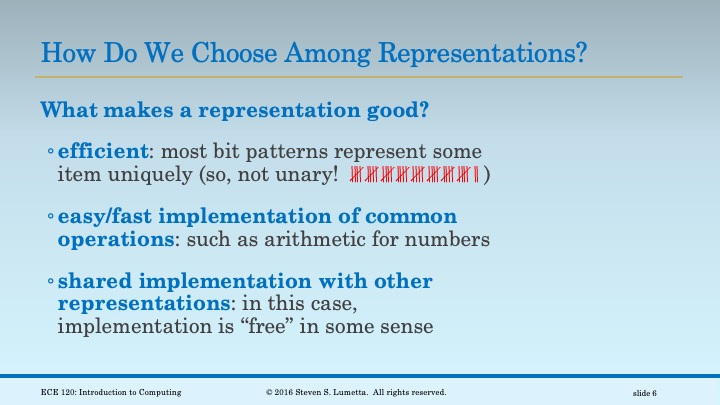 How Do We Choose Among Representations?

What makes a representation good?

◦ efficient: most bit patterns represent some item uniquely (so, not unary! )

◦ easy/fast implementation of common operations: such as arithmetic for numbers

◦ shared implementation with other representations: in this case, implementation is “free” in some sense

ECE 120: Introduction to Computing

© 2016 Steven S. Lumetta. All rights reserved.

slide 6